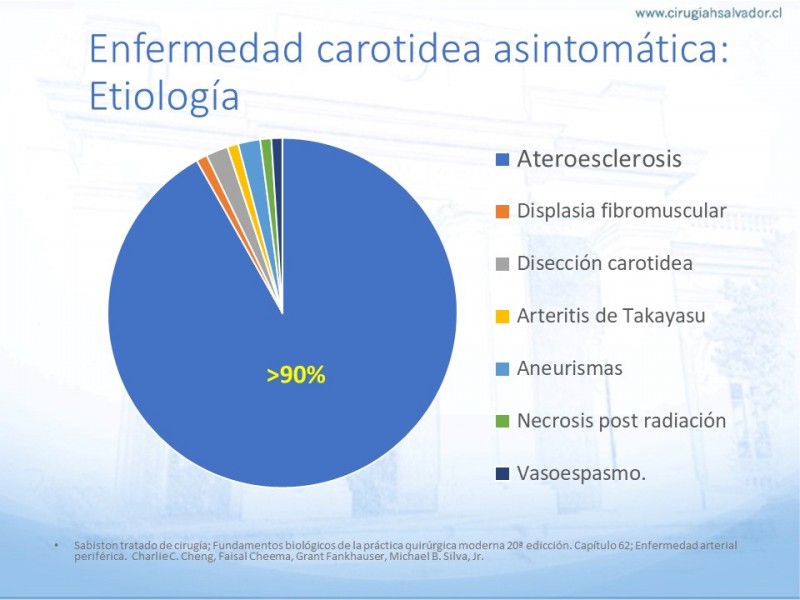 www.cirugiahsalvador.cl

Enfermedad carotidea asintomática: Etiología

>90%

Ateroesclerosis
Displasia fibromuscular
Disección carotidea
Arteritis de Takayasu
Aneurismas
Necrosis post radiación
Vasoespasmo.

• Sabiston tratado de cirugía; Fundamentos biológicos de la práctica quirúrgica moderna 20ª edicción. Capítulo 62; Enfermedad arterial periférica. Charlie C. Cheng, Faisal Cheema, Grant Fankhauser, Michael B. Silva, Jr.